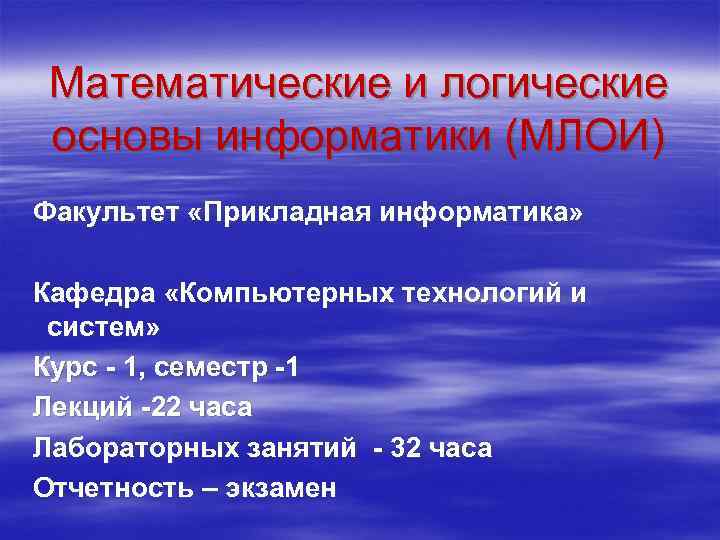 Математические и логические основы информатики (МЛОИ)

Факультет «Прикладная информатика»

Кафедра «Компьютерных технологий и систем»

Курс - 1, семестр -1

Лекций -22 часа

Лабораторных занятий - 32 часа

Отчетность – экзамен